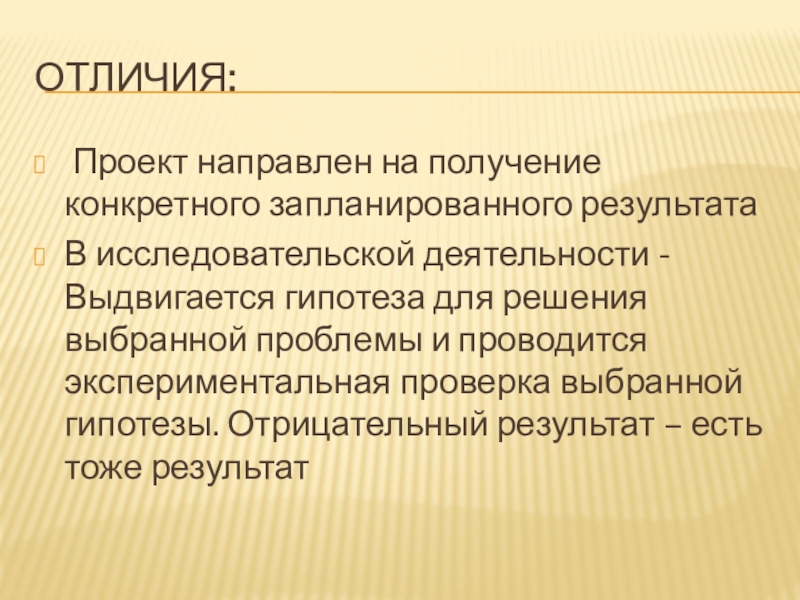 ОТЛИЧИЯ:

Проект направлен на получение конкретного запланированного результата

В исследовательской деятельности - Выдвигается гипотеза для решения выбранной проблемы и проводится экспериментальная проверка выбранной гипотезы. Отрицательный результат – есть тоже результат